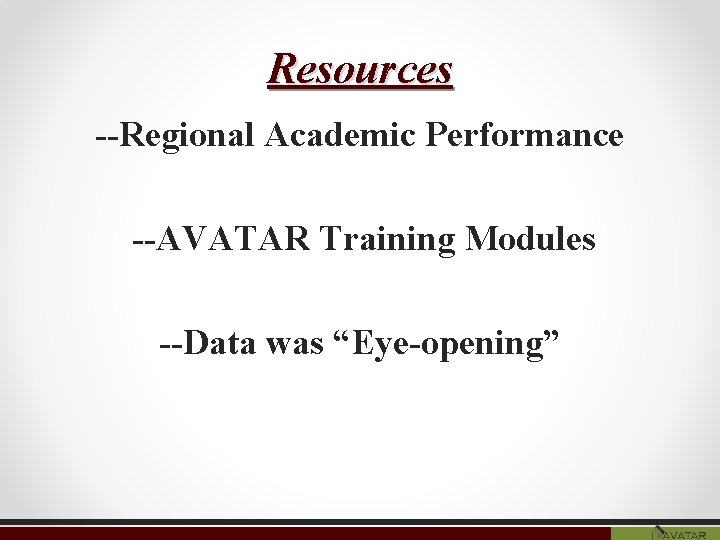 Resources

--Regional Academic Performance

--AVATAR Training Modules

--Data was “Eye-opening”

AVATAR